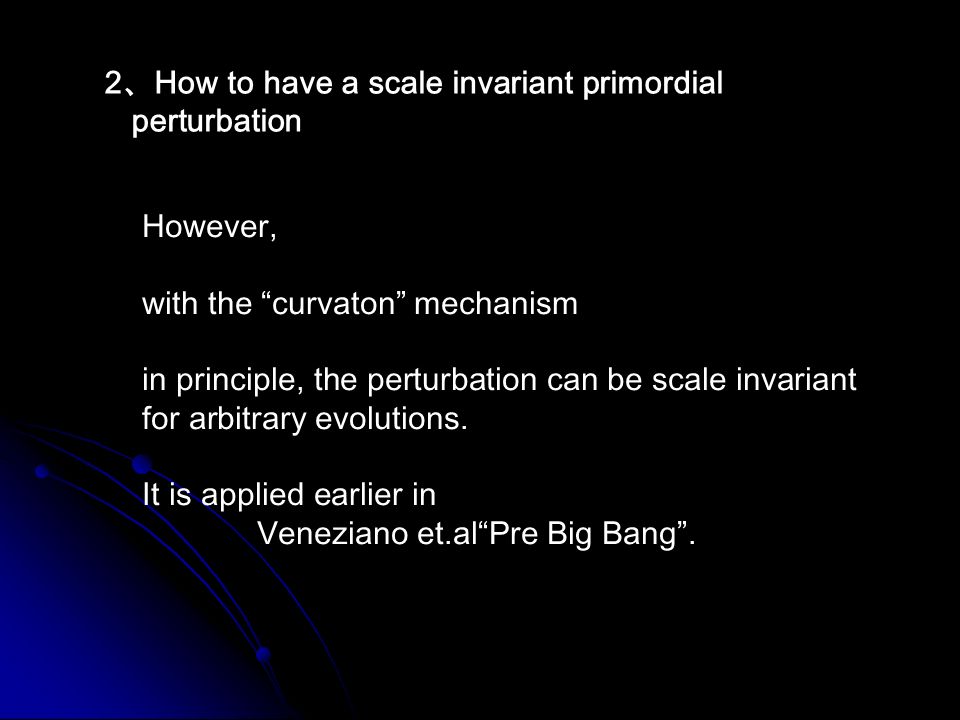 2、How to have a scale invariant primordial perturbation

However,

with the “curvaton” mechanism

in principle, the perturbation can be scale invariant for arbitrary evolutions.

It is applied earlier in
Veneziano et.al“Pre Big Bang”.